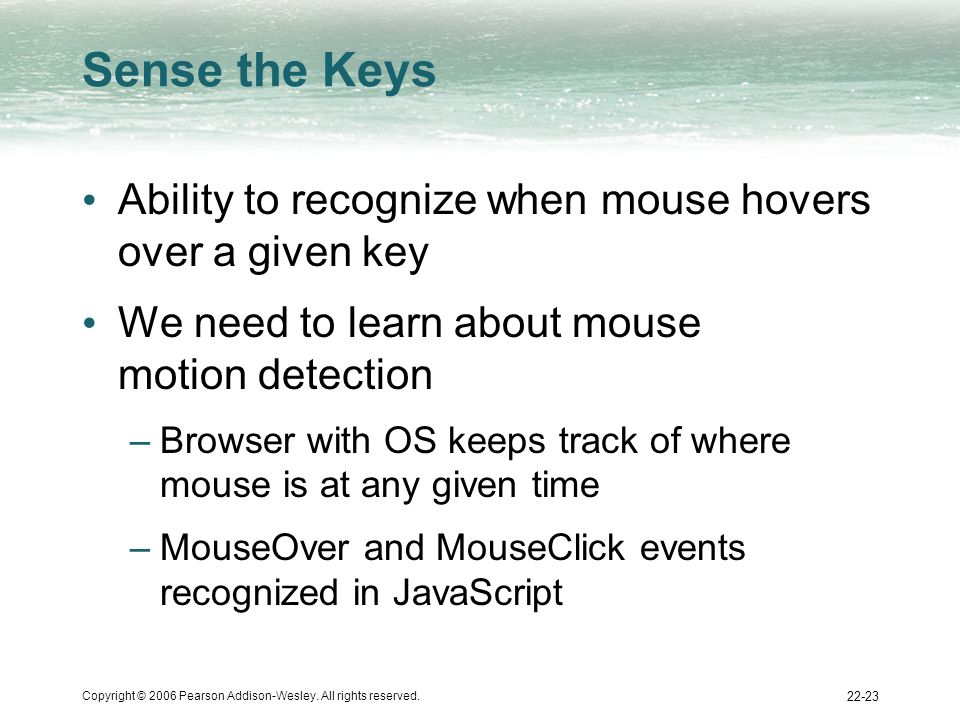 Sense the Keys

• Ability to recognize when mouse hovers over a given key

• We need to learn about mouse motion detection

– Browser with OS keeps track of where mouse is at any given time

– MouseOver and MouseClick events recognized in JavaScript

Copyright © 2006 Pearson Addison-Wesley. All rights reserved.

22-23